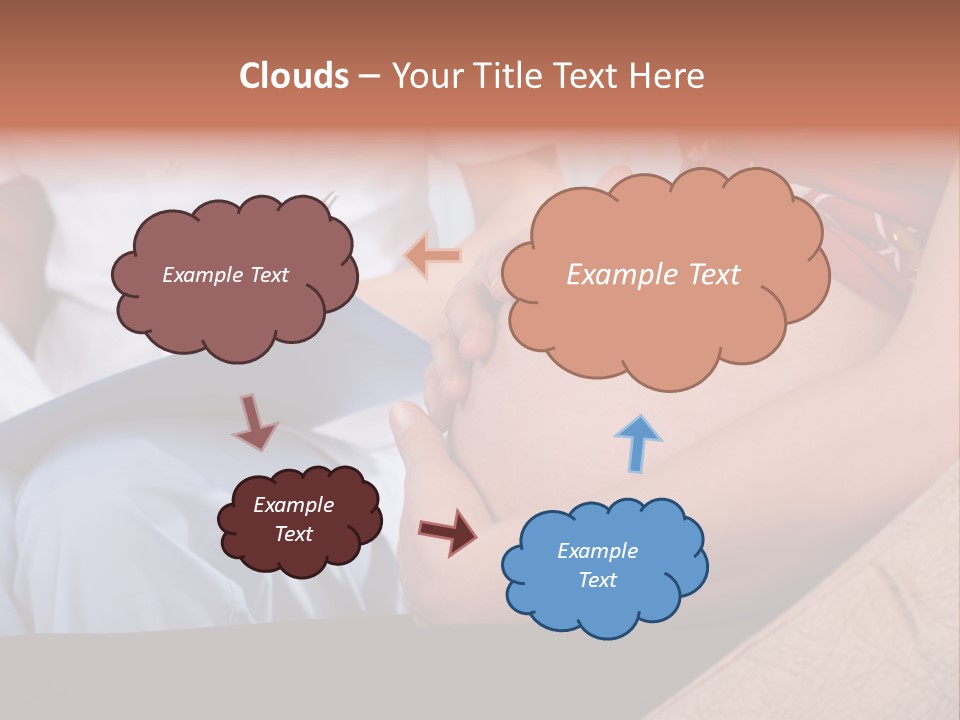 Clouds – Your Title Text Here

Example Text

Example Text

Example Text

Example Text